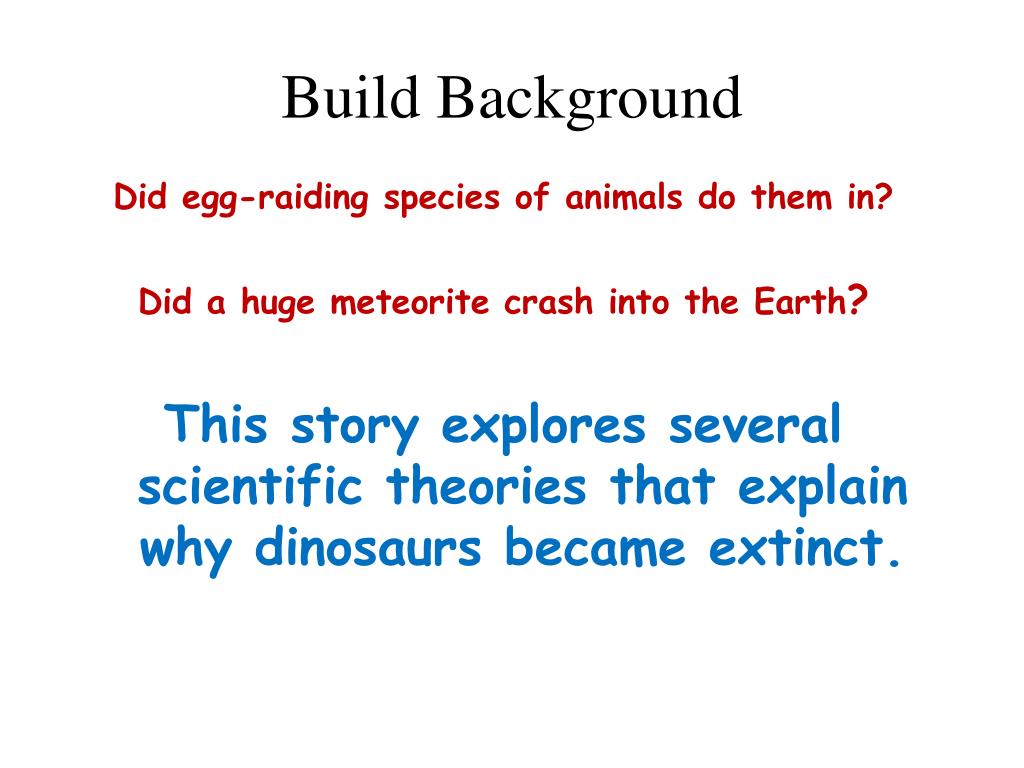 Build Background

Did egg-raiding species of animals do them in?

Did a huge meteorite crash into the Earth?

This story explores several scientific theories that explain why dinosaurs became extinct.